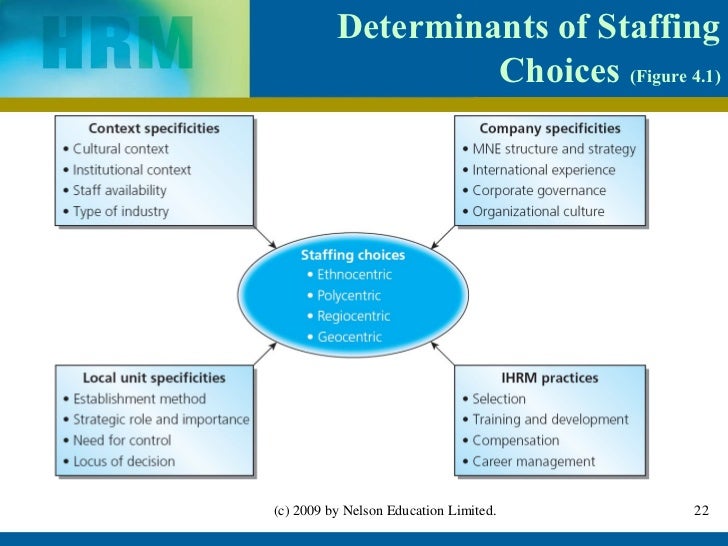 HRM

Determinants of Staffing Choices (Figure 4.1)

Context specificities
• Cultural context
• Institutional context
• Staff availability
• Type of industry

Company specificities
• MNE structure and strategy
• International experience
• Corporate governance
• Organizational culture

Staffing choices
• Ethnocentric
• Polycentric
• Regiocentric
• Geocentric

Local unit specificities
• Establishment method
• Strategic role and importance
• Need for control
• Locus of decision

IHRM practices
• Selection
• Training and development
• Compensation
• Career management

(c) 2009 by Nelson Education Limited.

22